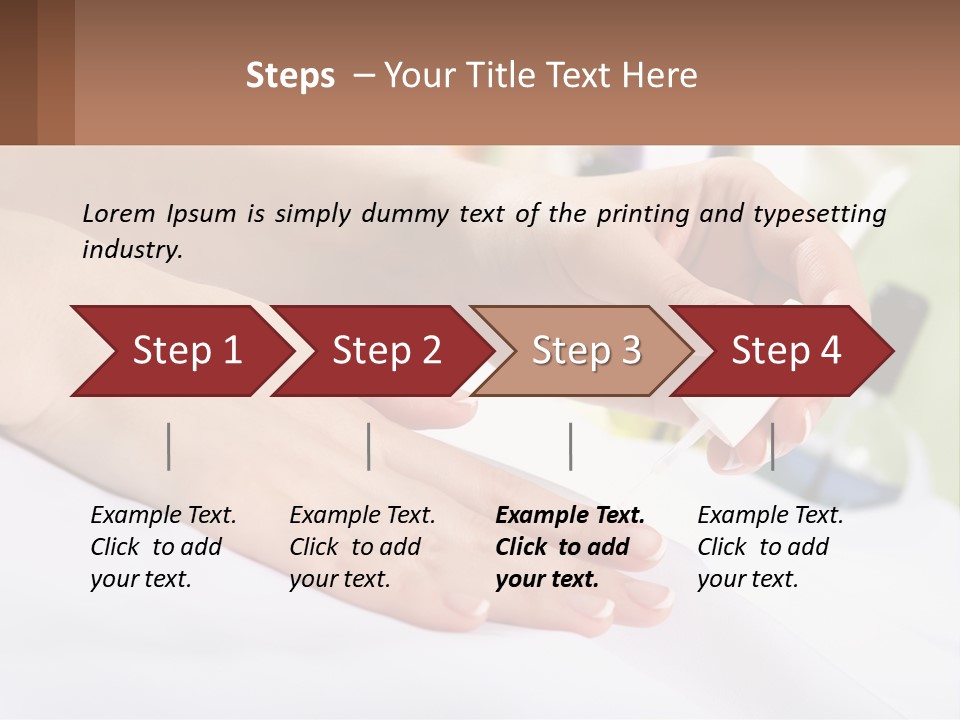 Steps – Your Title Text Here

Lorem Ipsum is simply dummy text of the printing and typesetting industry.

Step 1

Step 2

Step 3

Step 4

Example Text. Click to add your text.

Example Text. Click to add your text.

Example Text. Click to add your text.

Example Text. Click to add your text.